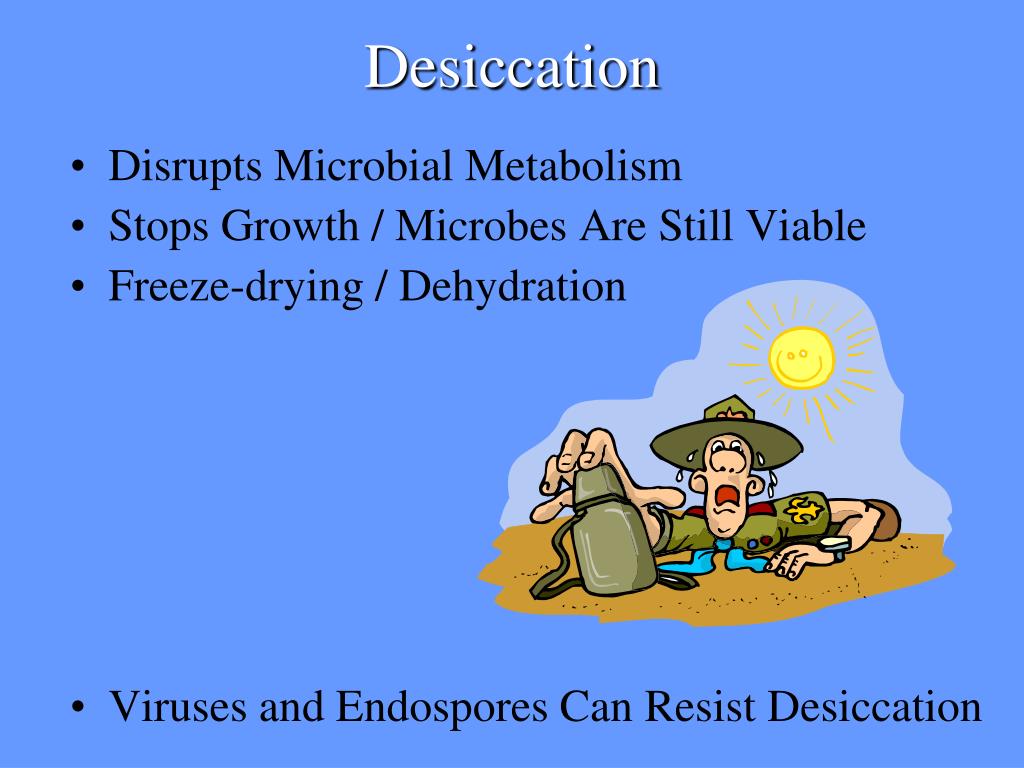 Desiccation

• Disrupts Microbial Metabolism
• Stops Growth / Microbes Are Still Viable
• Freeze-drying / Dehydration

• Viruses and Endospores Can Resist Desiccation